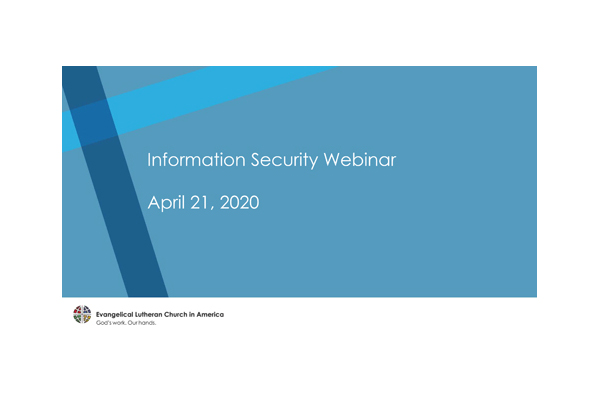 Information Security Webinar

April 21, 2020

Evangelical Lutheran Church in America
God's work. Our hands.